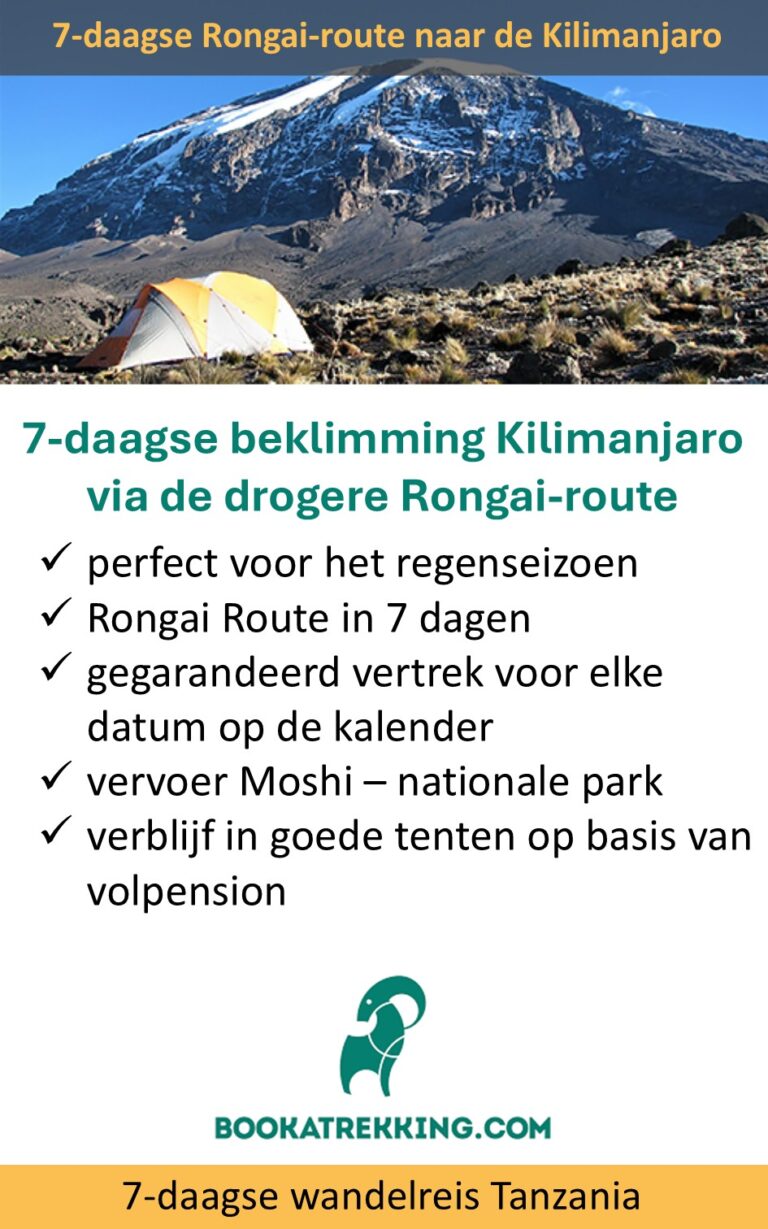 7-daagse Rongai-route naar de Kilimanjaro

7-daagse beklimming Kilimanjaro via de drogere Rongai-route

✓ perfect voor het regenseizoen
✓ Rongai Route in 7 dagen
✓ gegarandeerd vertrek voor elke datum op de kalender
✓ vervoer Moshi – nationale park
✓ verblijf in goede tenten op basis van volpension

BOOKATREKKING.COM

7-daagse wandelreis Tanzania